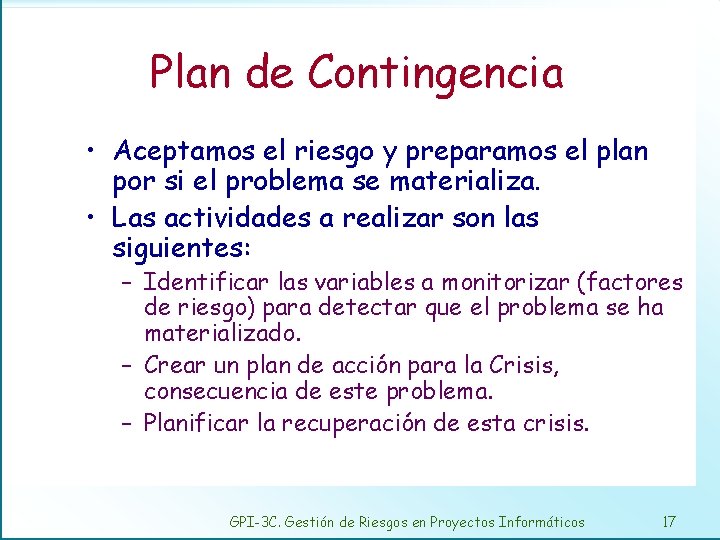 Plan de Contingencia

• Aceptamos el riesgo y preparamos el plan por si el problema se materializa.
• Las actividades a realizar son las siguientes:
– Identificar las variables a monitorizar (factores de riesgo) para detectar que el problema se ha materializado.
– Crear un plan de acción para la Crisis, consecuencia de este problema.
– Planificar la recuperación de esta crisis.

GPI-3C. Gestión de Riesgos en Proyectos Informáticos 17